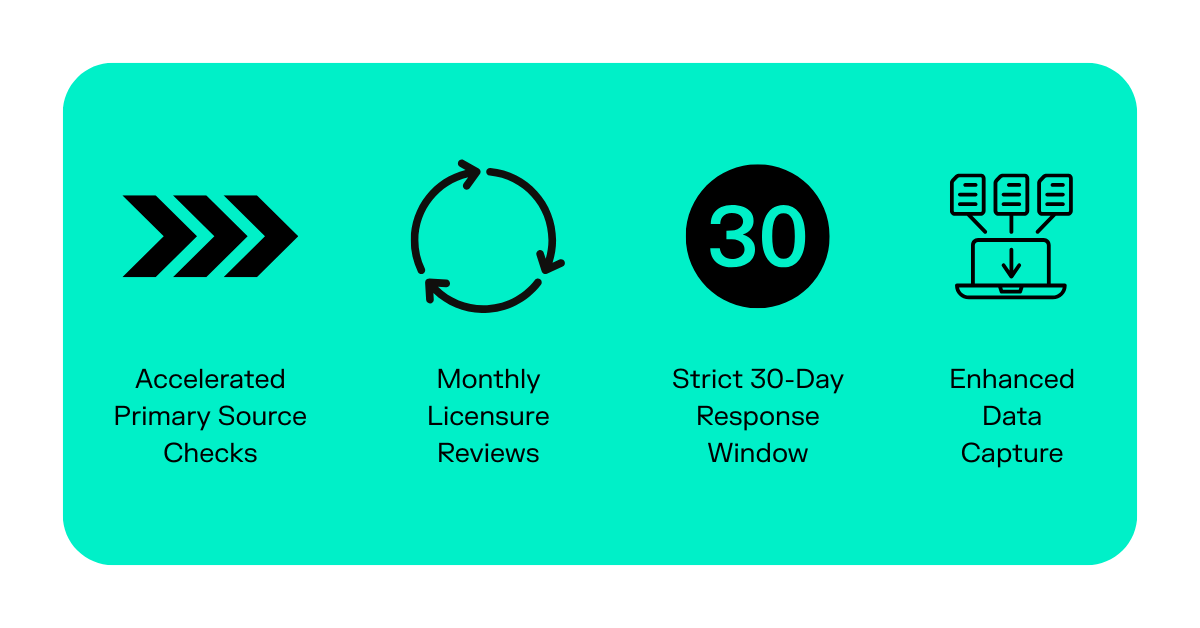 Accelerated Primary Source Checks

Monthly Licensure Reviews

30

Strict 30-Day Response Window

Enhanced Data Capture